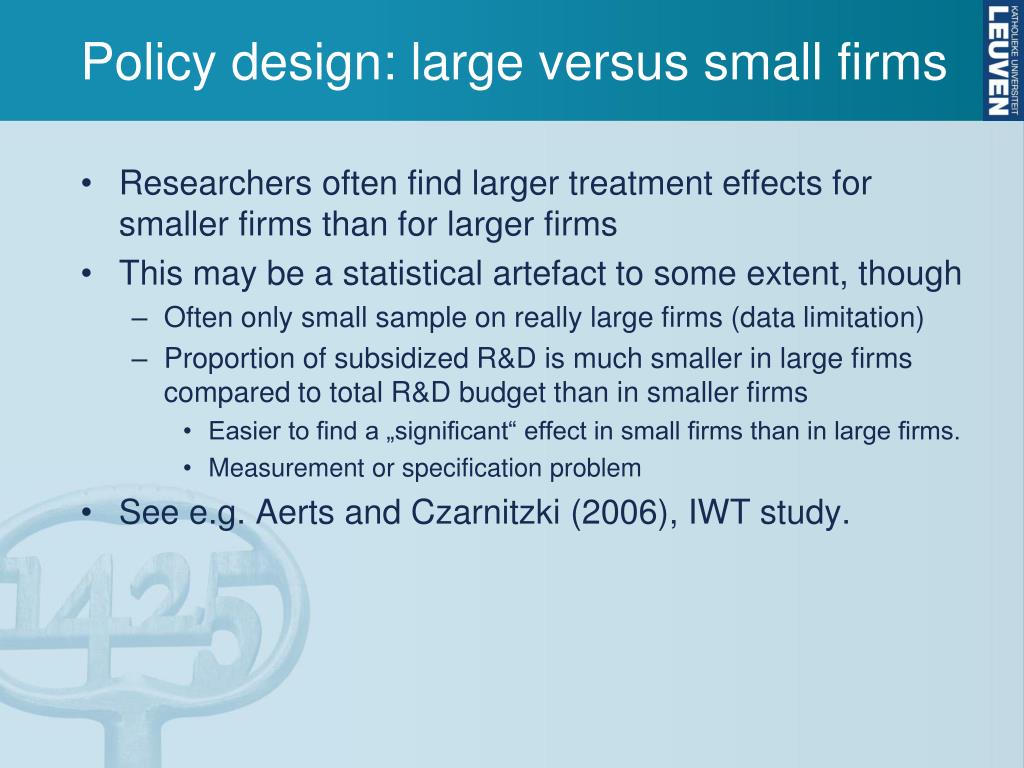 Policy design: large versus small firms

KATHOLIEKE UNIVERSITEIT LEUVEN

• Researchers often find larger treatment effects for smaller firms than for larger firms
• This may be a statistical artefact to some extent, though
– Often only small sample on really large firms (data limitation)
– Proportion of subsidized R&D is much smaller in large firms compared to total R&D budget than in smaller firms
• Easier to find a „significant“ effect in small firms than in large firms.
• Measurement or specification problem
• See e.g. Aerts and Czarnitzki (2006), IWT study.

1425